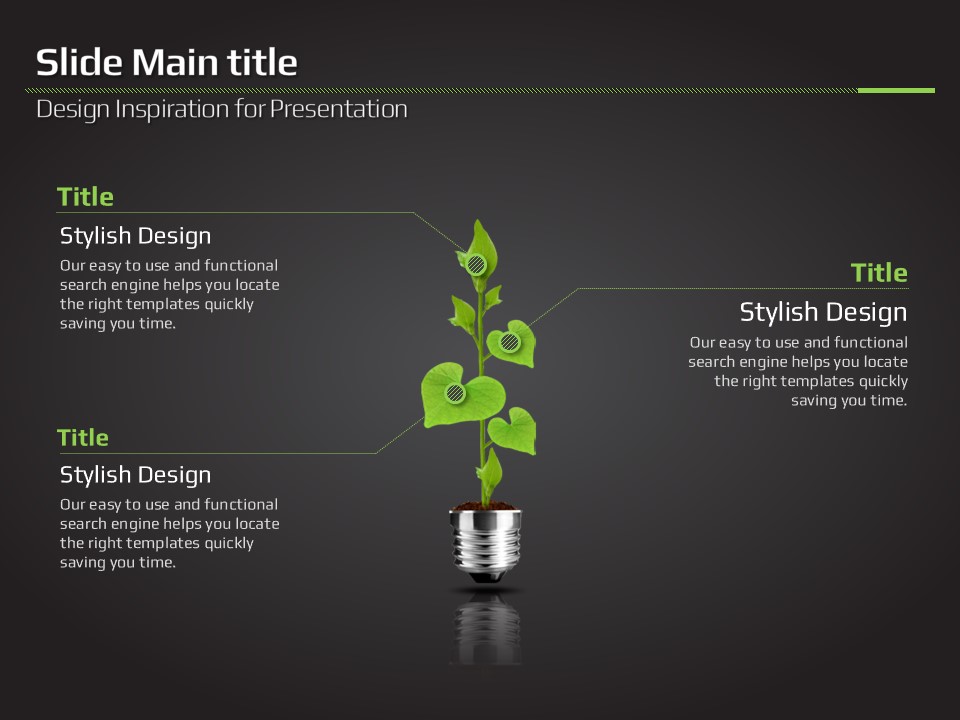 Slide Main title

Design Inspiration for Presentation

Title

Stylish Design

Our easy to use and functional search engine helps you locate the right templates quickly saving you time.

Title

Stylish Design

Our easy to use and functional search engine helps you locate the right templates quickly saving you time.

Title

Stylish Design

Our easy to use and functional search engine helps you locate the right templates quickly saving you time.